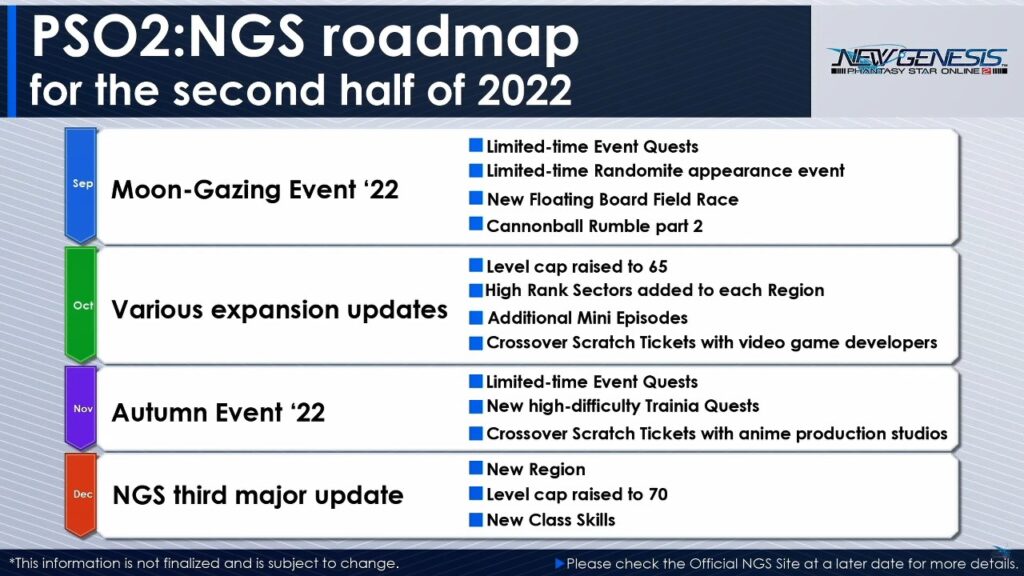 PSO2:NGS roadmap for the second half of 2022

NEW GENESIS PHANTASY STAR ONLINE 2

Sep
Moon-Gazing Event '22
Limited-time Event Quests
Limited-time Randomite appearance event
New Floating Board Field Race
Cannonball Rumble part 2

Oct
Various expansion updates
Level cap raised to 65
High Rank Sectors added to each Region
Additional Mini Episodes
Crossover Scratch Tickets with video game developers

Nov
Autumn Event '22
Limited-time Event Quests
New high-difficulty Trainia Quests
Crossover Scratch Tickets with anime production studios

Dec
NGS third major update
New Region
Level cap raised to 70
New Class Skills

*This information is not finalized and is subject to change.
▶Please check the Official NGS Site at a later date for more details.